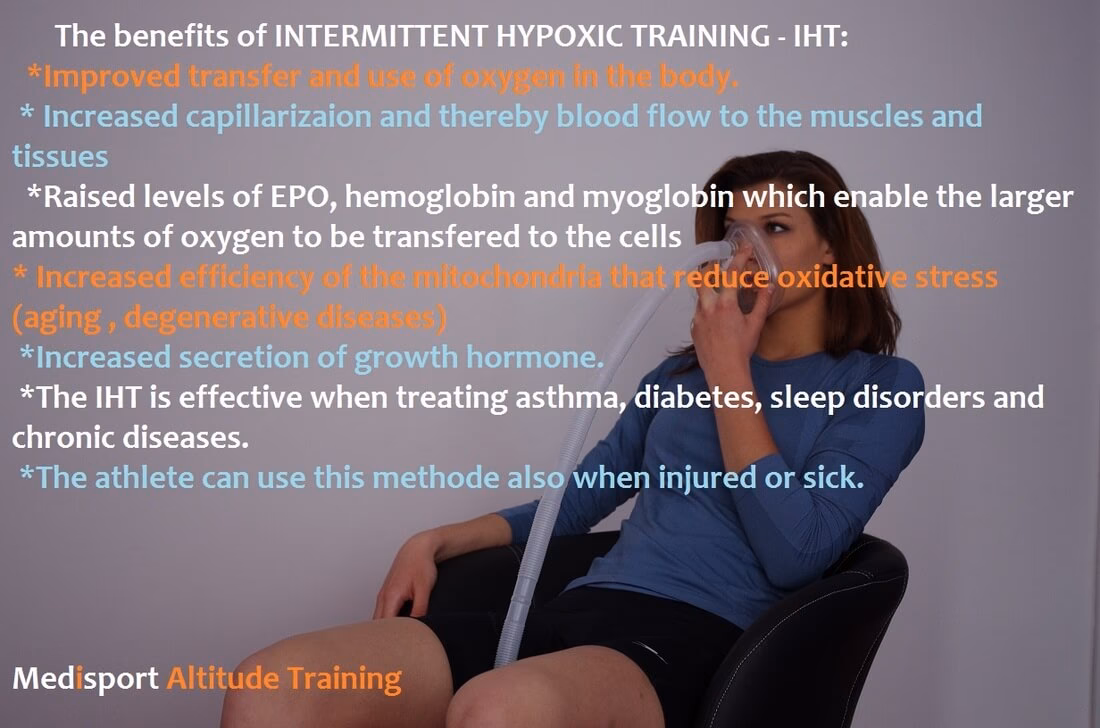 The benefits of INTERMITTENT HYPOXIC TRAINING - IHT:

*Improved transfer and use of oxygen in the body.

* Increased capillarizaion and thereby blood flow to the muscles and tissues

*Raised levels of EPO, hemoglobin and myoglobin which enable the larger amounts of oxygen to be transfered to the cells

* Increased efficiency of the mitochondria that reduce oxidative stress (aging , degenerative diseases)

*Increased secretion of growth hormone.

*The IHT is effective when treating asthma, diabetes, sleep disorders and chronic diseases.

*The athlete can use this methode also when injured or sick.

Medisport Altitude Training